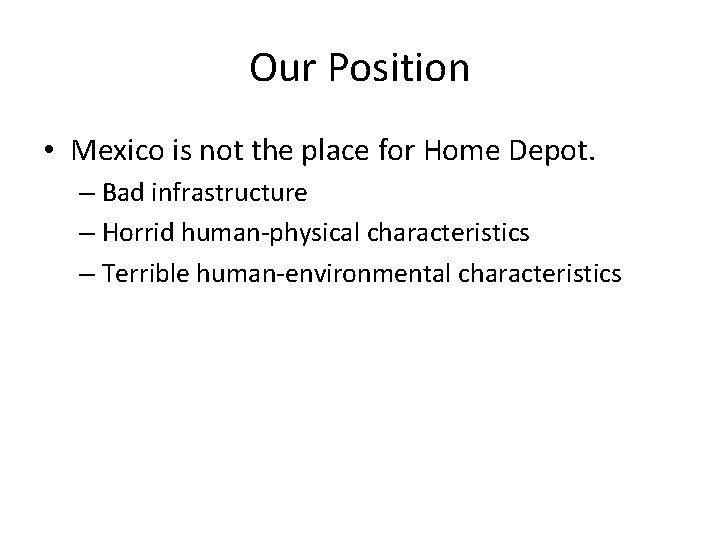 Our Position

• Mexico is not the place for Home Depot.
– Bad infrastructure
– Horrid human-physical characteristics
– Terrible human-environmental characteristics